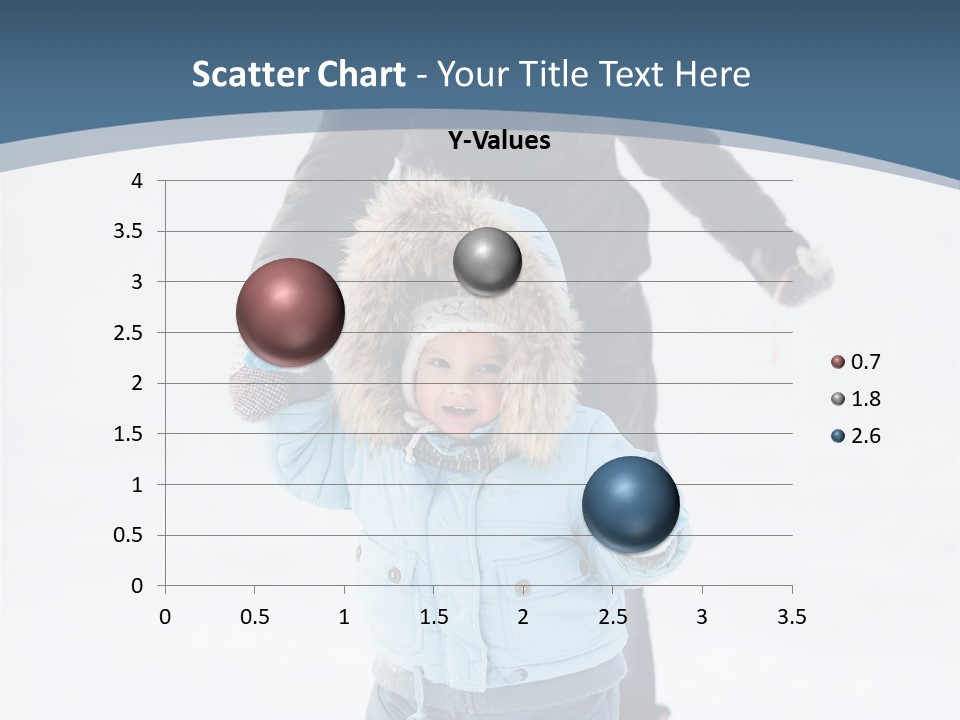 Scatter Chart - Your Title Text Here

Y-Values

4
3.5
3
2.5
2
1.5
1
0.5
0

0 0.5 1 1.5 2 2.5 3 3.5

0.7
1.8
2.6